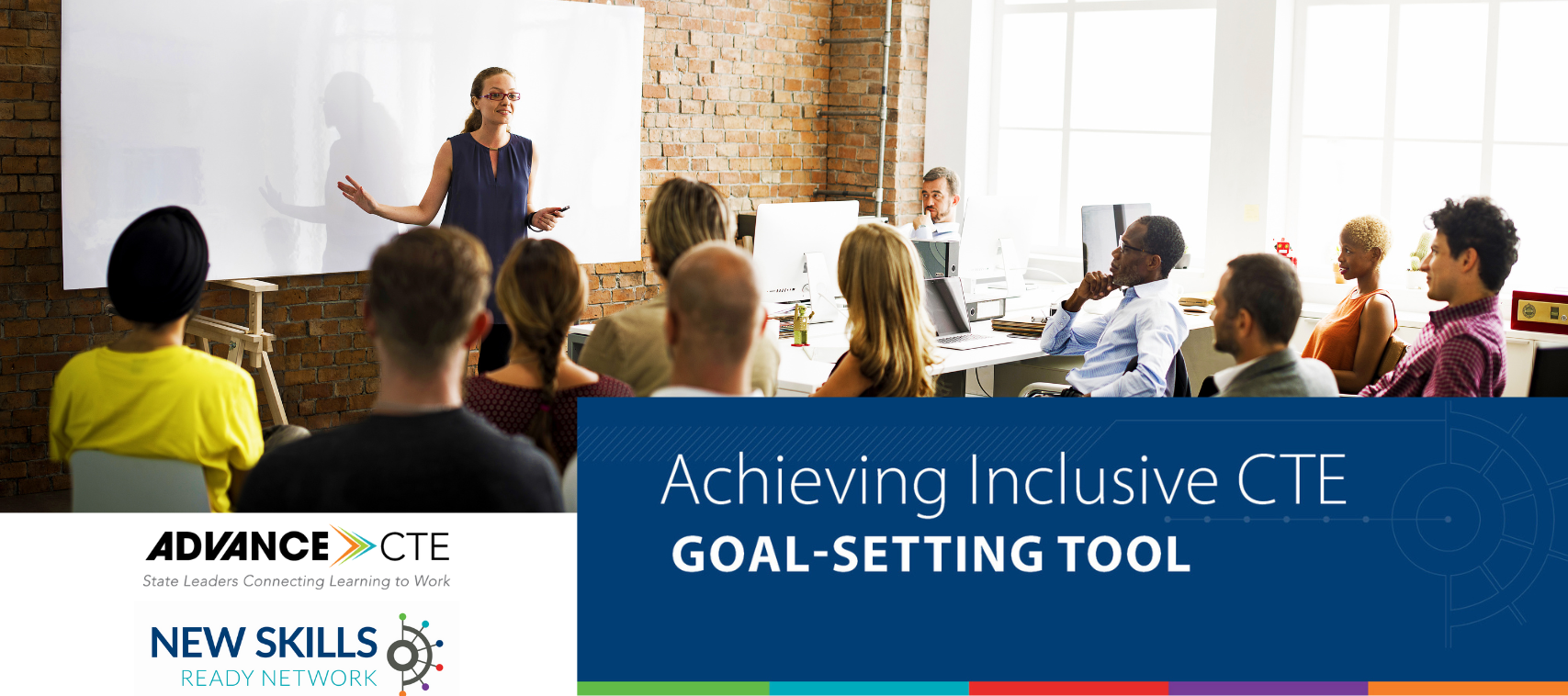 ADVANCE CTE
State Leaders Connecting Learning to Work

NEW SKILLS
READY NETWORK

Achieving Inclusive CTE
GOAL-SETTING TOOL